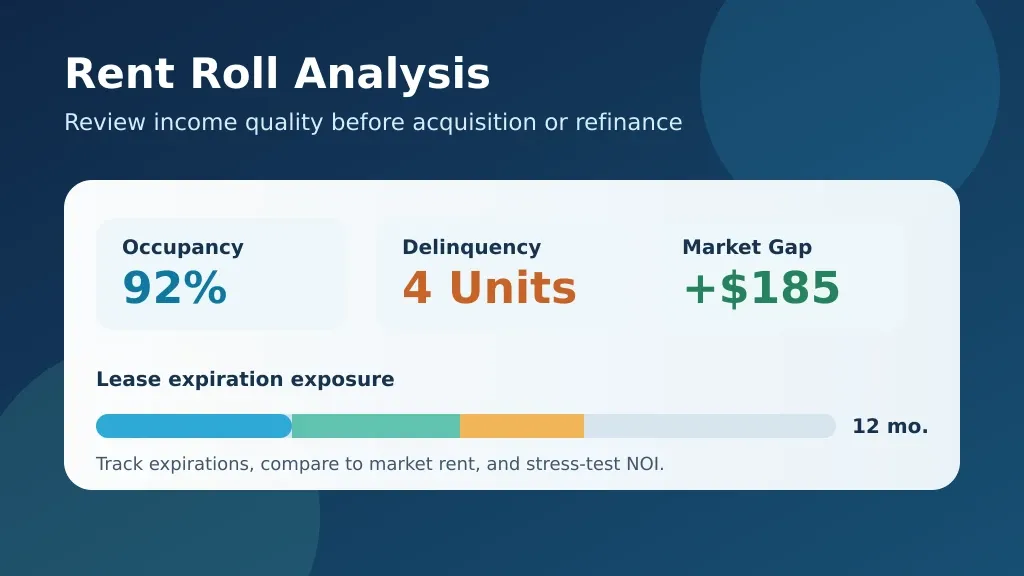 Rent Roll Analysis

Review income quality before acquisition or refinance

Occupancy
92%

Delinquency
4 Units

Market Gap
+$185

Lease expiration exposure

12 mo.

Track expirations, compare to market rent, and stress-test NOI.